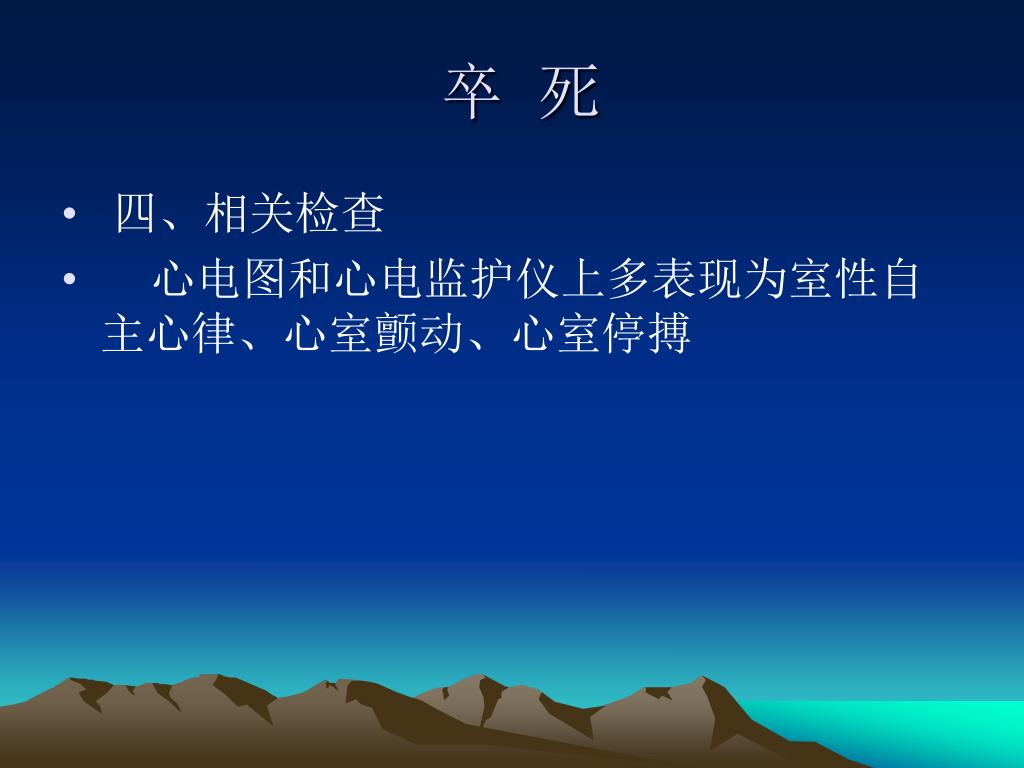 卒 死

• 四、相关检查

• 心电图和心电监护仪上多表现为室性自主心律、心室颤动、心室停搏